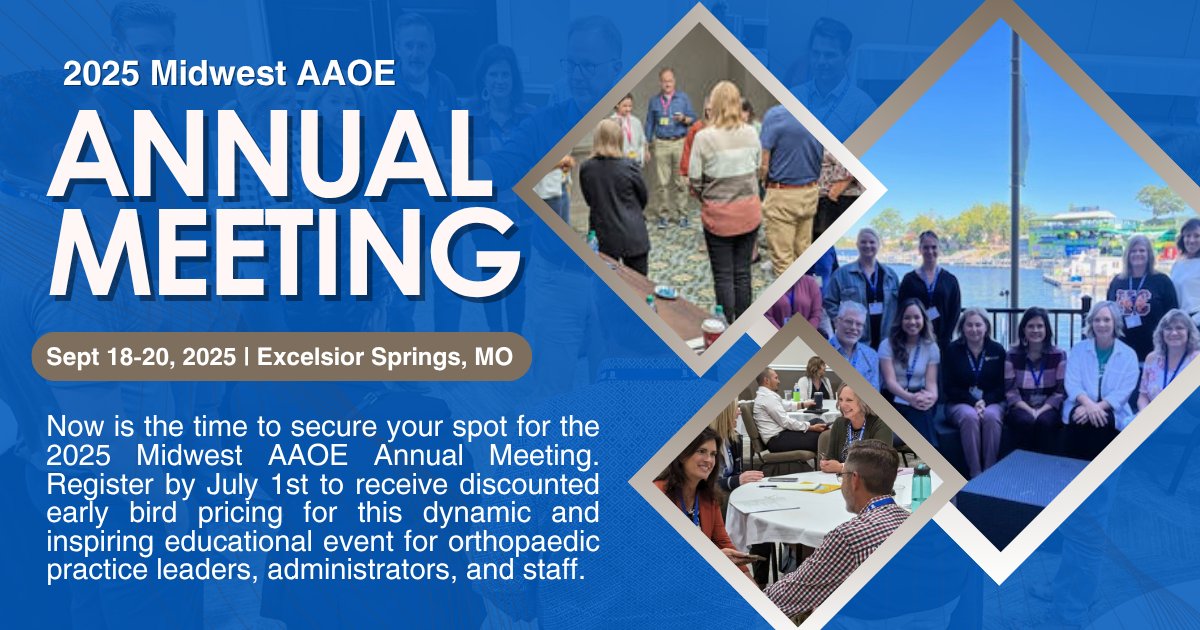 2025 Midwest AAOE

ANNUAL MEETING

Sept 18-20, 2025 | Excelsior Springs, MO

Now is the time to secure your spot for the 2025 Midwest AAOE Annual Meeting. Register by July 1st to receive discounted early bird pricing for this dynamic and inspiring educational event for orthopaedic practice leaders, administrators, and staff.